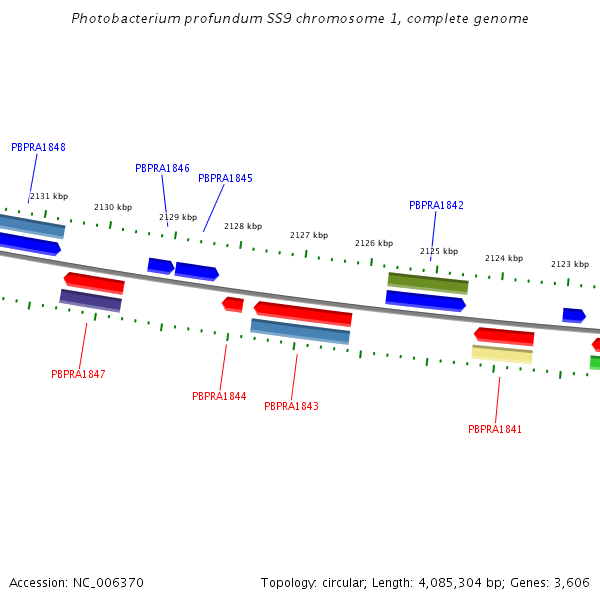 Photobacterium profundum SS9 chromosome 1, complete genome

PBPRA1848

PBPRA1846

PBPRA1845

PBPRA1842

2131 kbp

2130 kbp

2129 kbp

2128 kbp

2127 kbp

2126 kbp

2125 kbp

2124 kbp

2123 kbp

PBPRA1847

PBPRA1844

PBPRA1843

PBPRA1841

Accession: NC_006370

Topology: circular; Length: 4,085,304 bp; Genes: 3,606